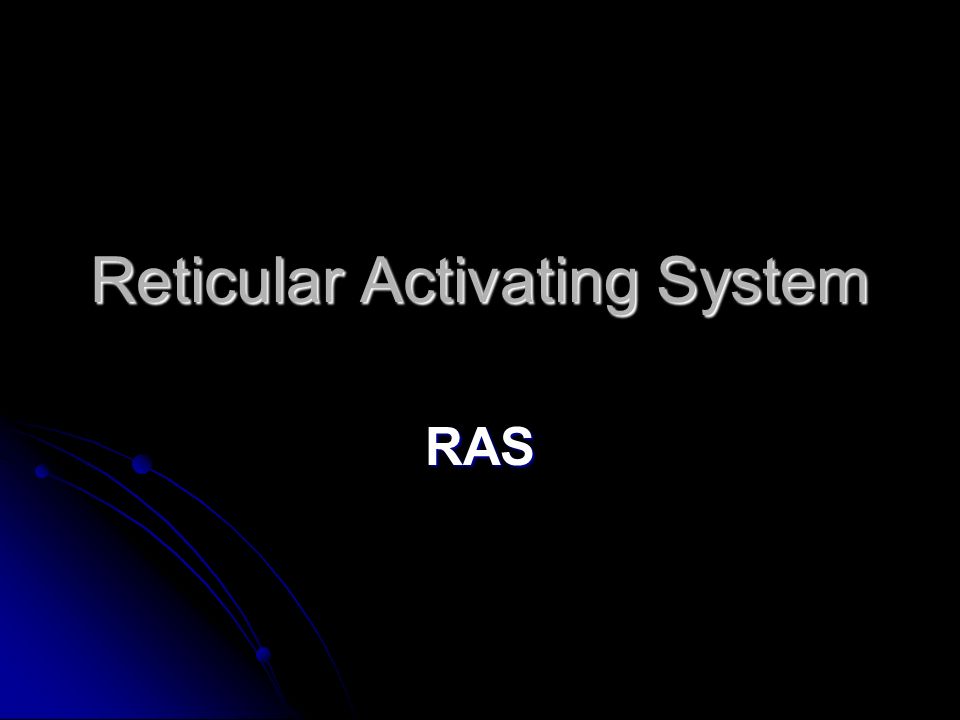 Reticular Activating System

RAS